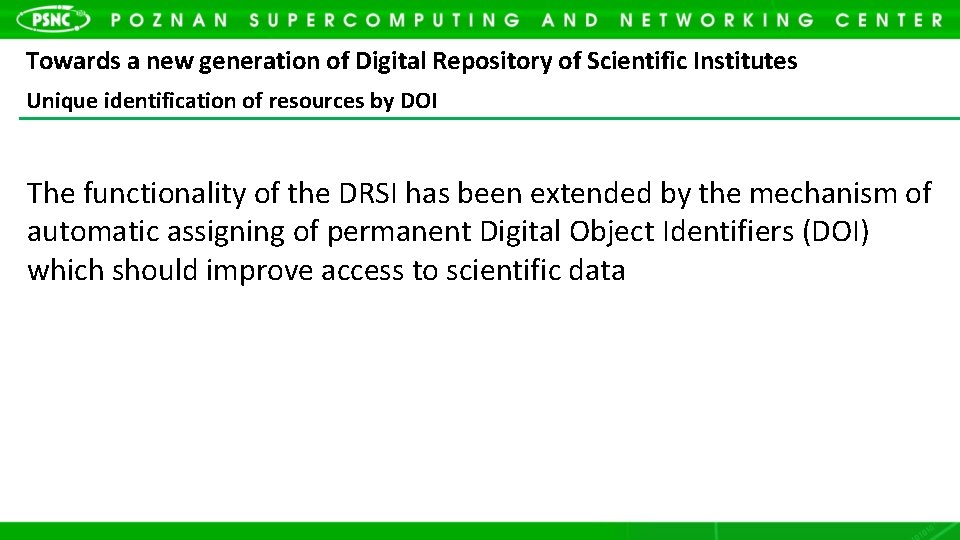 PSNC POZNAN SUPERCOMPUTING AND NETWORKING CENTER

Towards a new generation of Digital Repository of Scientific Institutes

Unique identification of resources by DOI

The functionality of the DRSI has been extended by the mechanism of automatic assigning of permanent Digital Object Identifiers (DOI) which should improve access to scientific data